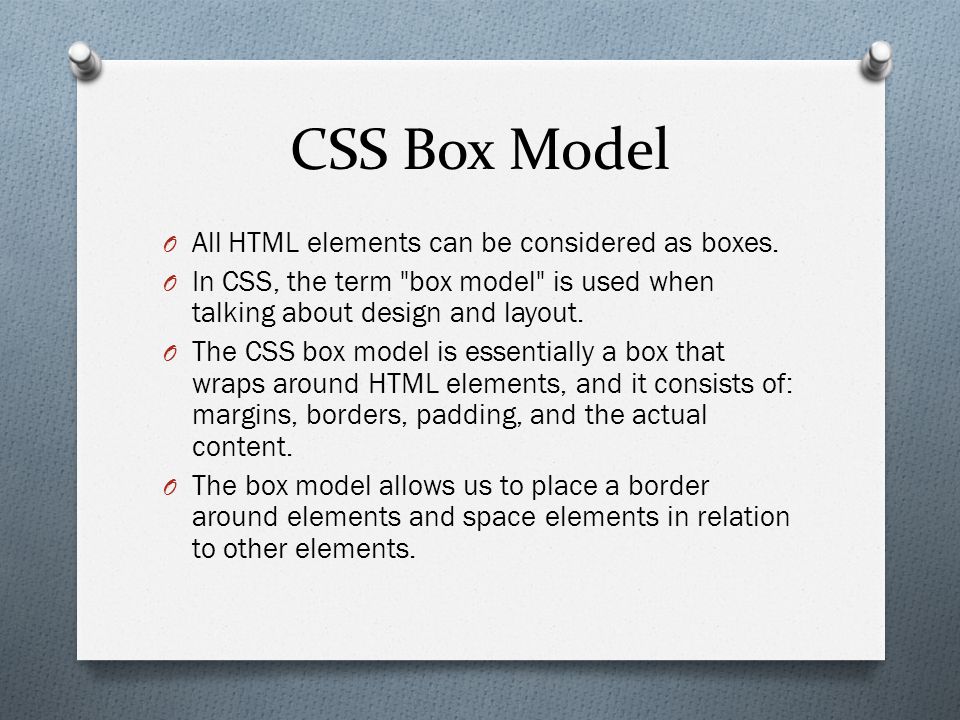 CSS Box Model

O All HTML elements can be considered as boxes.

O In CSS, the term "box model" is used when talking about design and layout.

O The CSS box model is essentially a box that wraps around HTML elements, and it consists of: margins, borders, padding, and the actual content.

O The box model allows us to place a border around elements and space elements in relation to other elements.